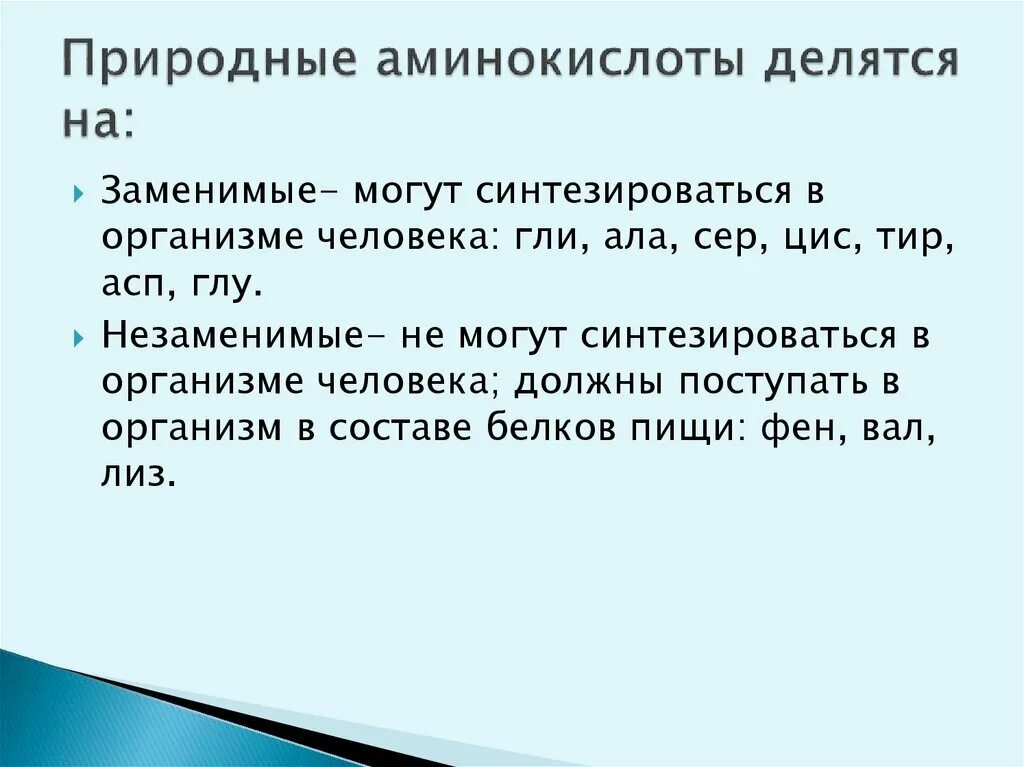 Природные аминокислоты делятся на:

Заменимые- могут синтезироваться в организме человека: гли, ала, сер, цис, тир, асп, глу.

Незаменимые- не могут синтезироваться в организме человека; должны поступать в организм в составе белков пищи: фен, вал, лиз.